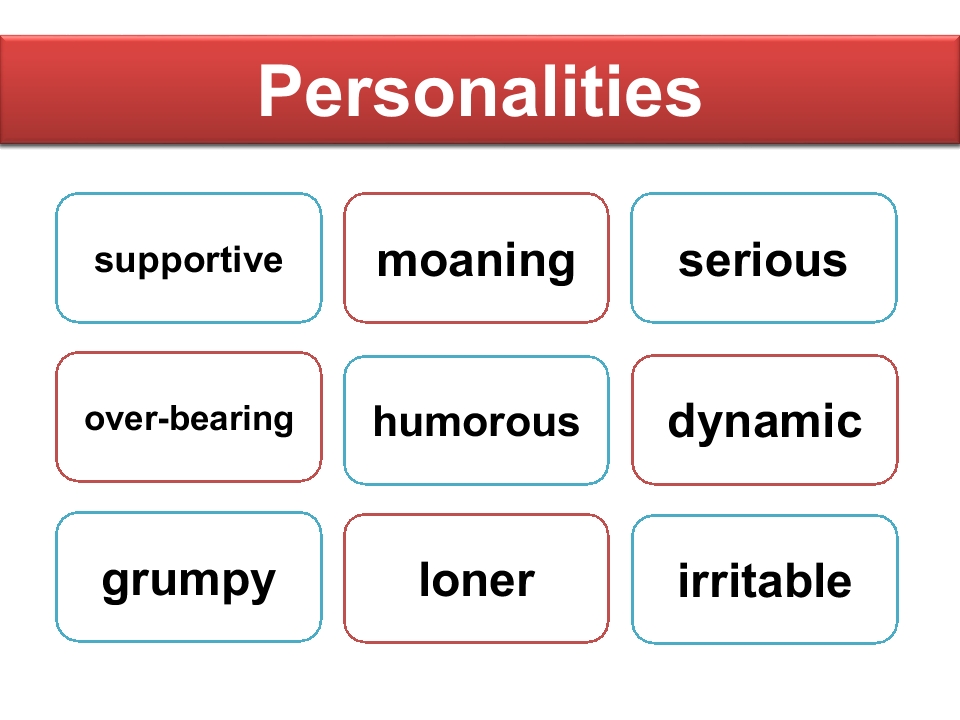 Personalities

supportive

moaning

serious

over-bearing

humorous

dynamic

grumpy

loner

irritable